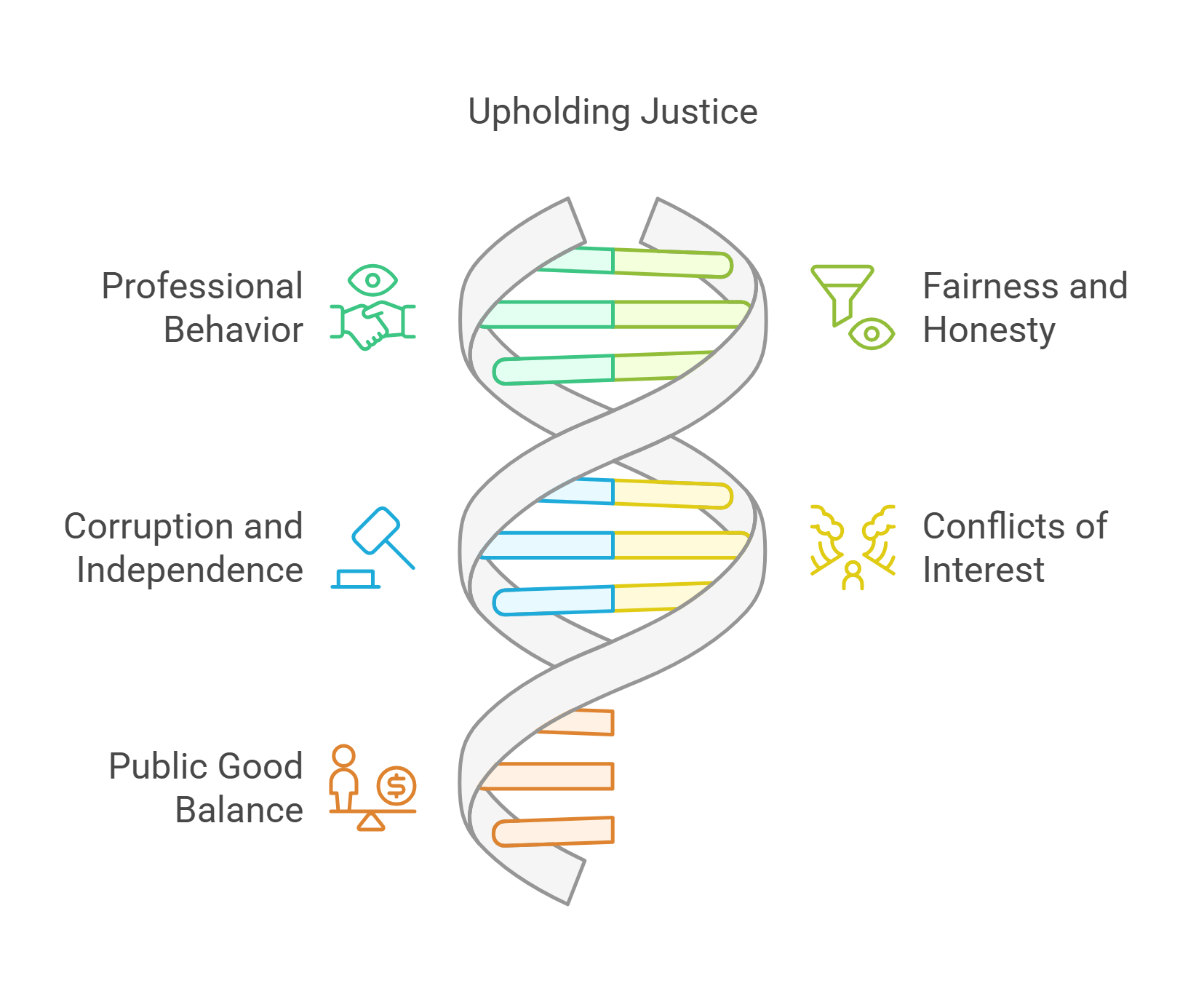 Upholding Justice

Professional Behavior

Fairness and Honesty

Corruption and Independence

Conflicts of Interest

Public Good Balance